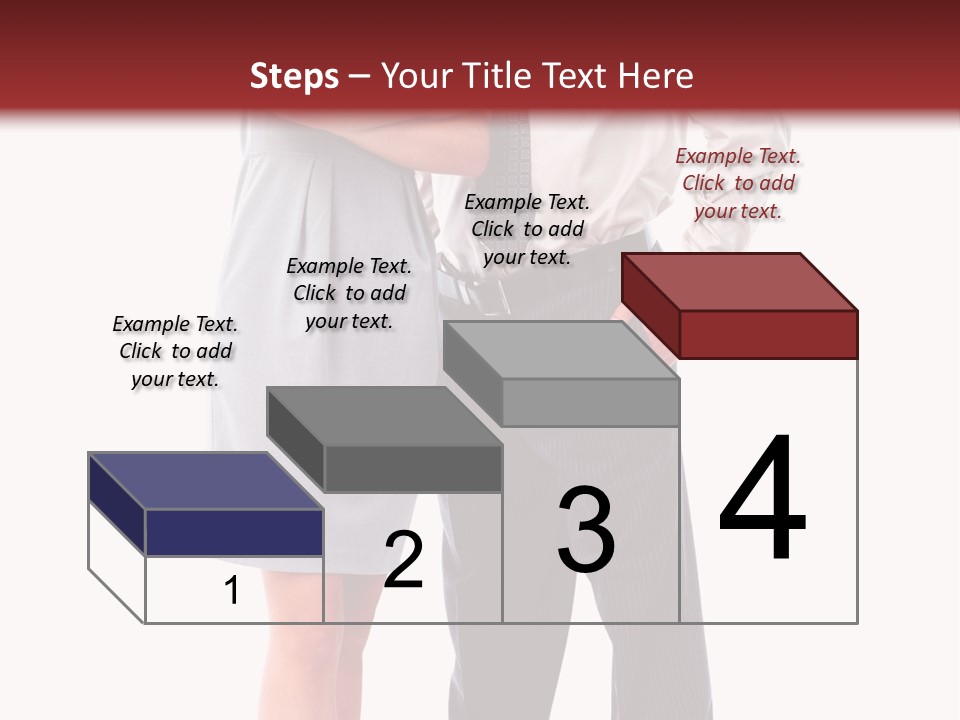 Steps – Your Title Text Here

Example Text. Click to add your text.

Example Text. Click to add your text.

Example Text. Click to add your text.

Example Text. Click to add your text.

1

2

3

4